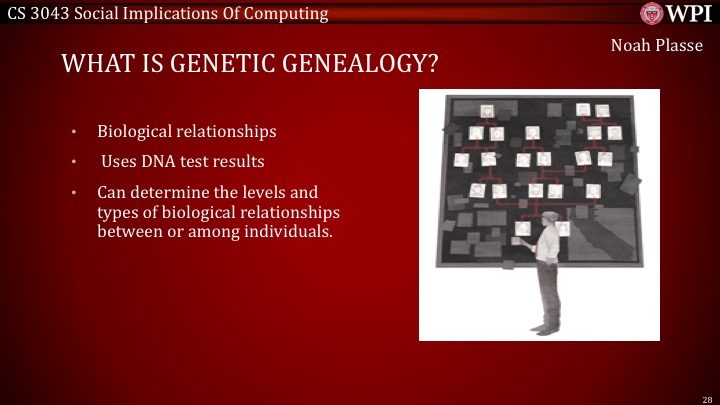 CS 3043 Social Implications Of Computing

WPI

Noah Plasse

WHAT IS GENETIC GENEALOGY?

• Biological relationships
• Uses DNA test results
• Can determine the levels and types of biological relationships between or among individuals.

28